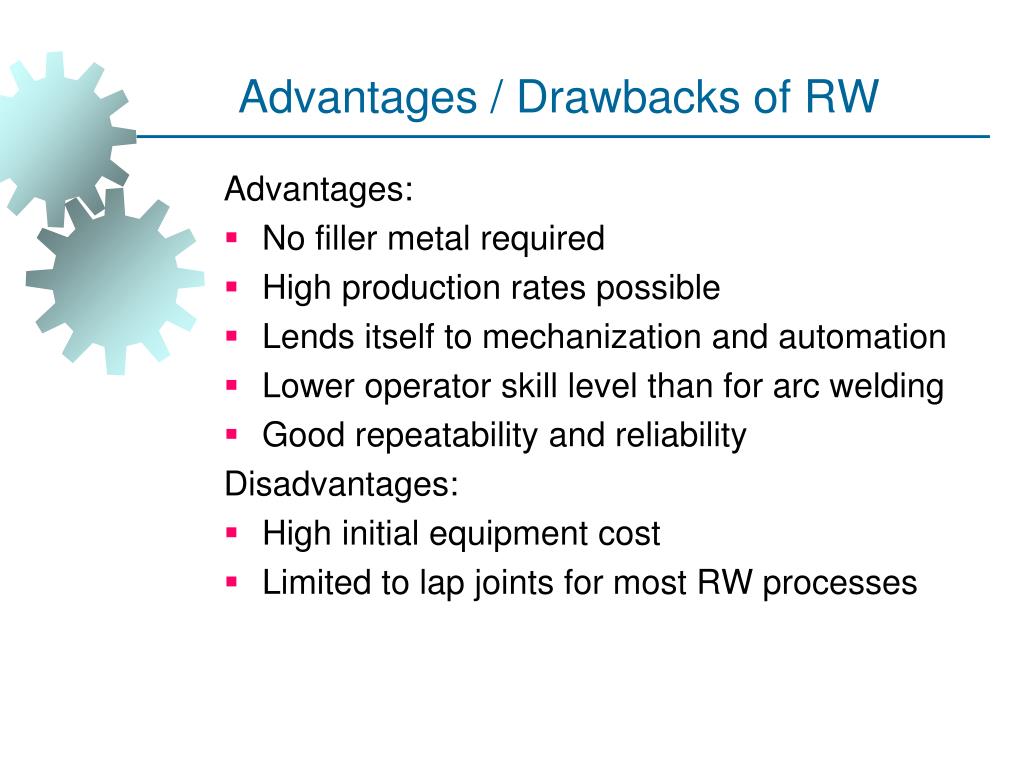 Advantages / Drawbacks of RW

Advantages:
- No filler metal required
- High production rates possible
- Lends itself to mechanization and automation
- Lower operator skill level than for arc welding
- Good repeatability and reliability

Disadvantages:
- High initial equipment cost
- Limited to lap joints for most RW processes